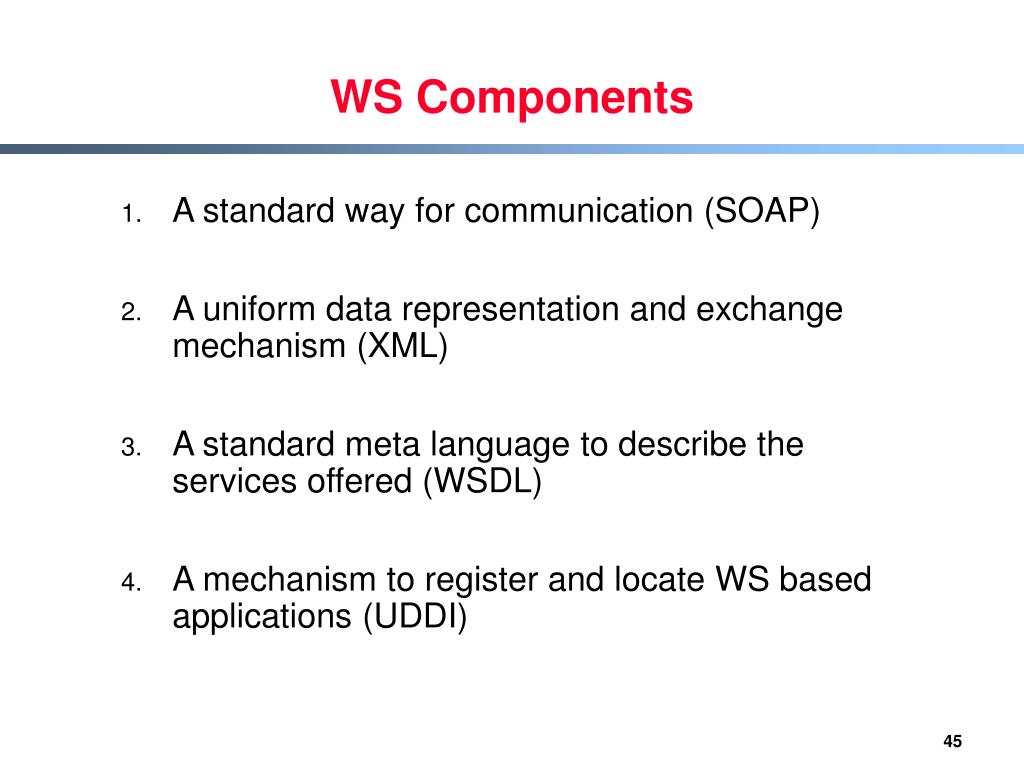 WS Components

1. A standard way for communication (SOAP)

2. A uniform data representation and exchange mechanism (XML)

3. A standard meta language to describe the services offered (WSDL)

4. A mechanism to register and locate WS based applications (UDDI)

45